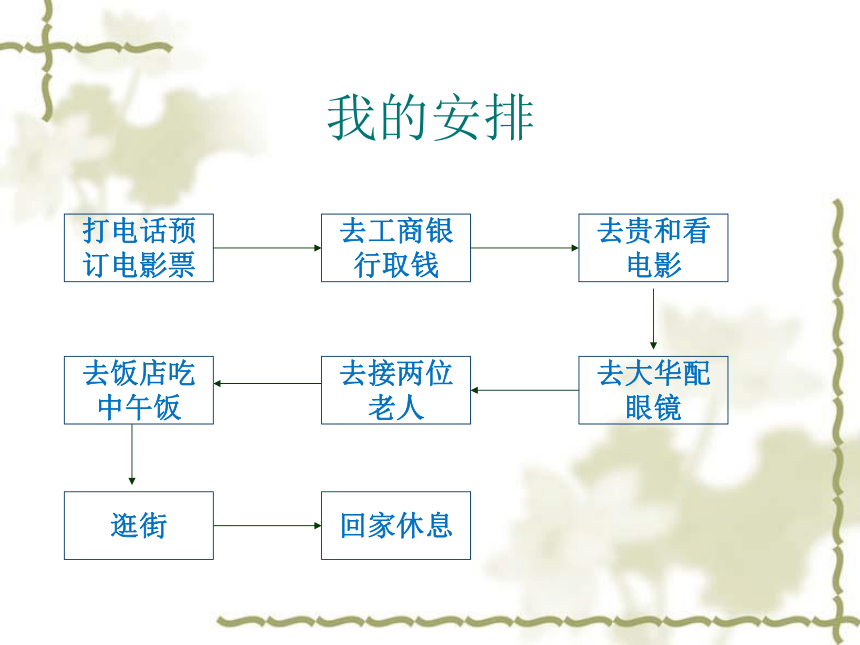 我的安排

打电话预订电影票

去工商银行取钱

去贵和看电影

去大华配眼镜

去接两位老人

去饭店吃中午饭

逛街

回家休息